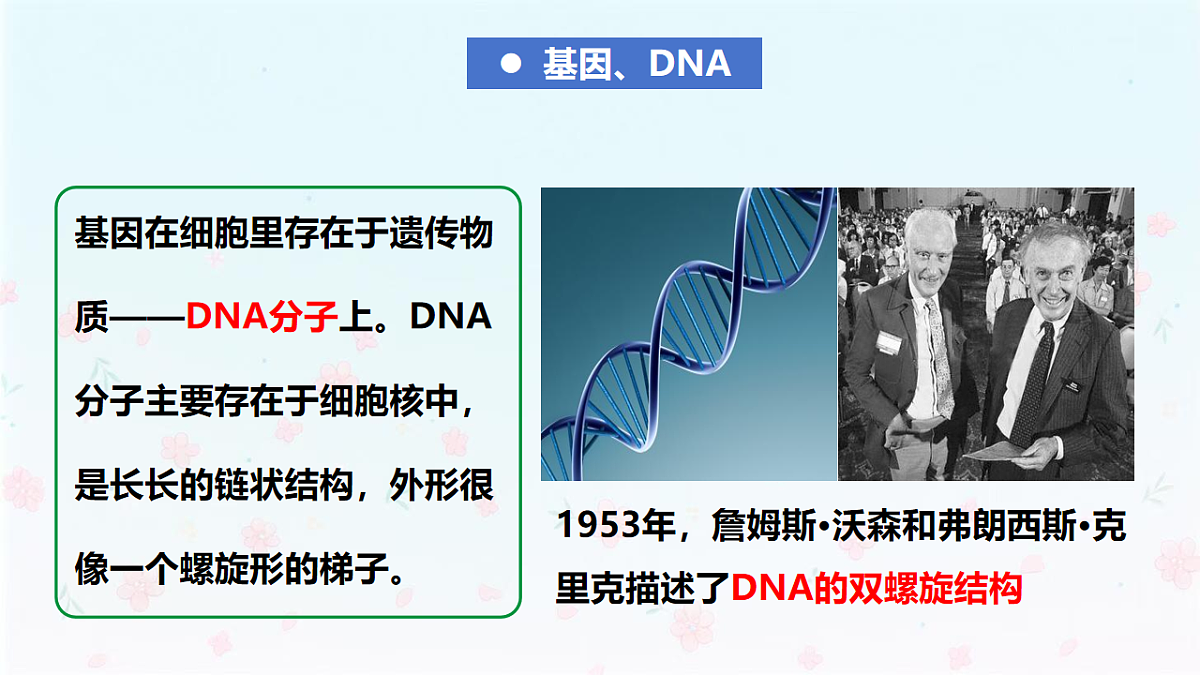 ● 基因、DNA

基因在细胞里存在于遗传物质——DNA分子上。DNA分子主要存在于细胞核中，是长长的链状结构，外形很像一个螺旋形的梯子。

1953年，詹姆斯•沃森和弗朗西斯•克里克描述了DNA的双螺旋结构